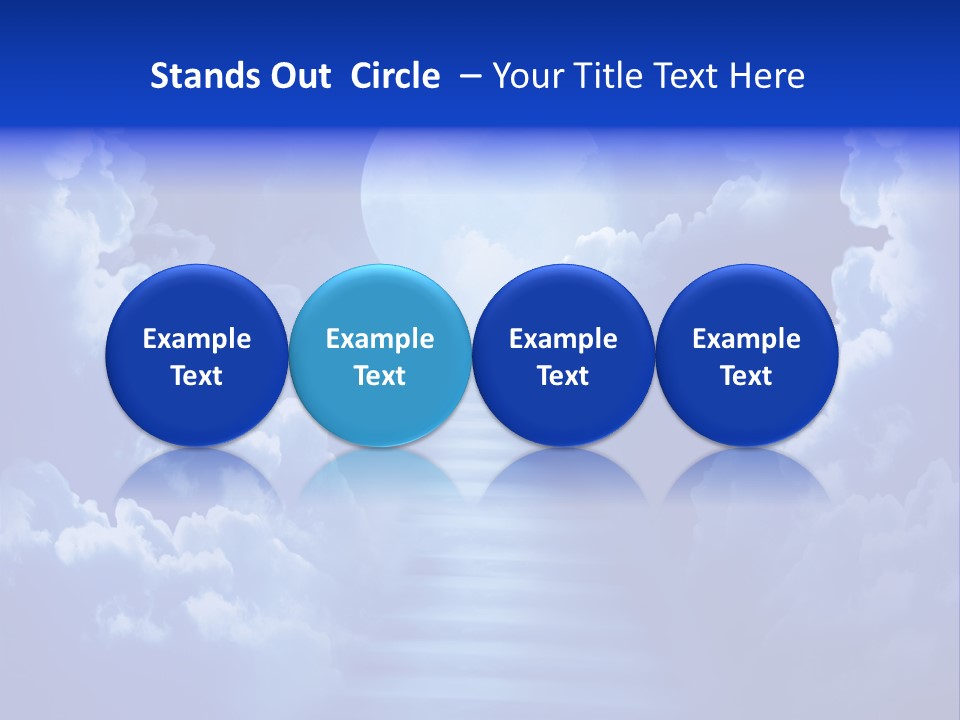 Stands Out Circle – Your Title Text Here

Example Text

Example Text

Example Text

Example Text